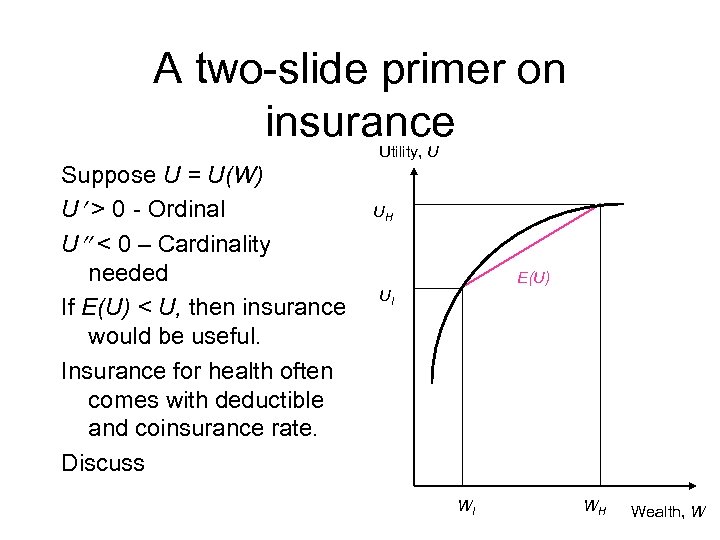 A two-slide primer on insurance

Suppose $U = U(W)$

$U' > 0$ - Ordinal

$U'' < 0$ – Cardinality needed

If $E(U) < U$, then insurance would be useful.

Insurance for health often comes with deductible and coinsurance rate.

Discuss

Utility, $U$

$U_H$

$U_I$

$E(U)$

$W_I$

$W_H$

Wealth, $W$